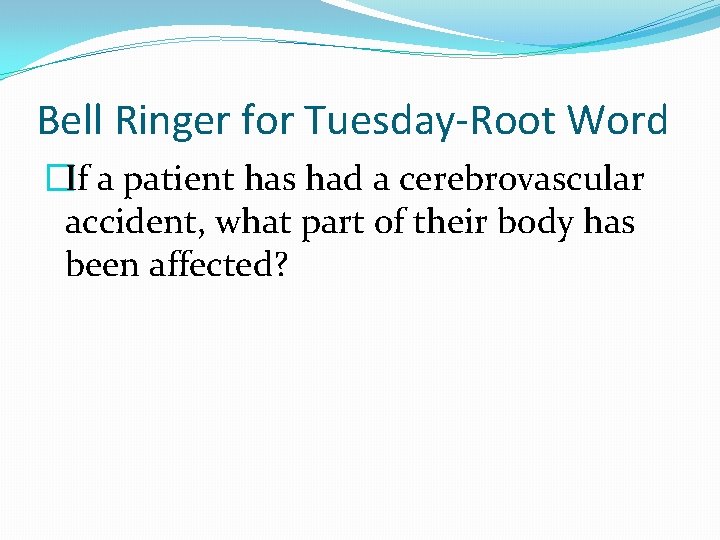 Bell Ringer for Tuesday-Root Word

If a patient has had a cerebrovascular accident, what part of their body has been affected?